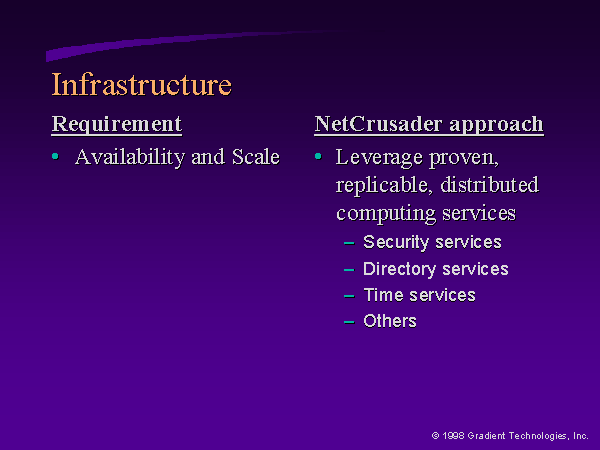 Infrastructure

Requirement

• Availability and Scale

NetCrusader approach

• Leverage proven, replicable, distributed computing services
  – Security services
  – Directory services
  – Time services
  – Others

© 1998 Gradient Technologies, Inc.